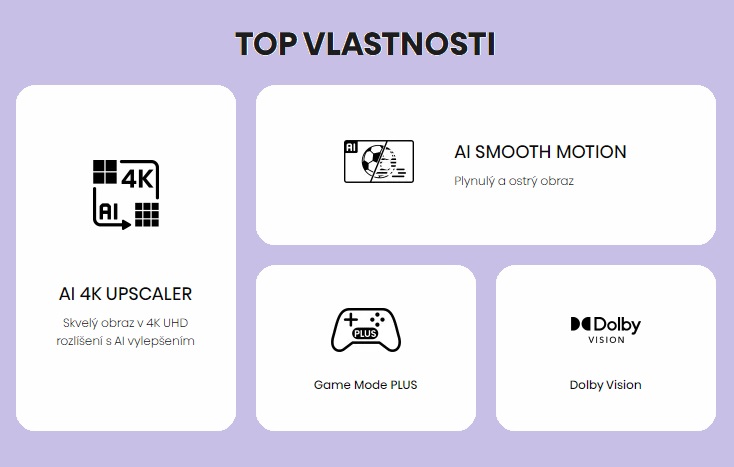 TOP VLASTNOSTI

4K
AI

AI 4K UPSCALER

Skvelý obraz v 4K UHD rozlišení s AI vylepšením

AI

AI SMOOTH MOTION

Plynulý a ostrý obraz

PLUS

Game Mode PLUS

Dolby
VISION

Dolby Vision